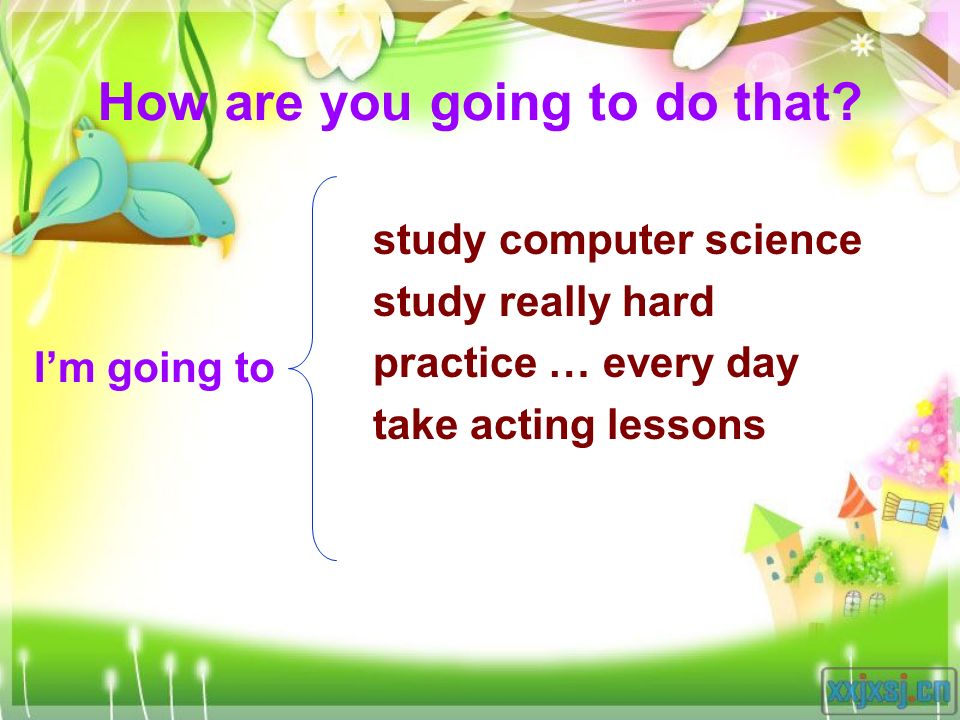 How are you going to do that?

I'm going to

study computer science
study really hard
practice … every day
take acting lessons

xxjxsj.cn